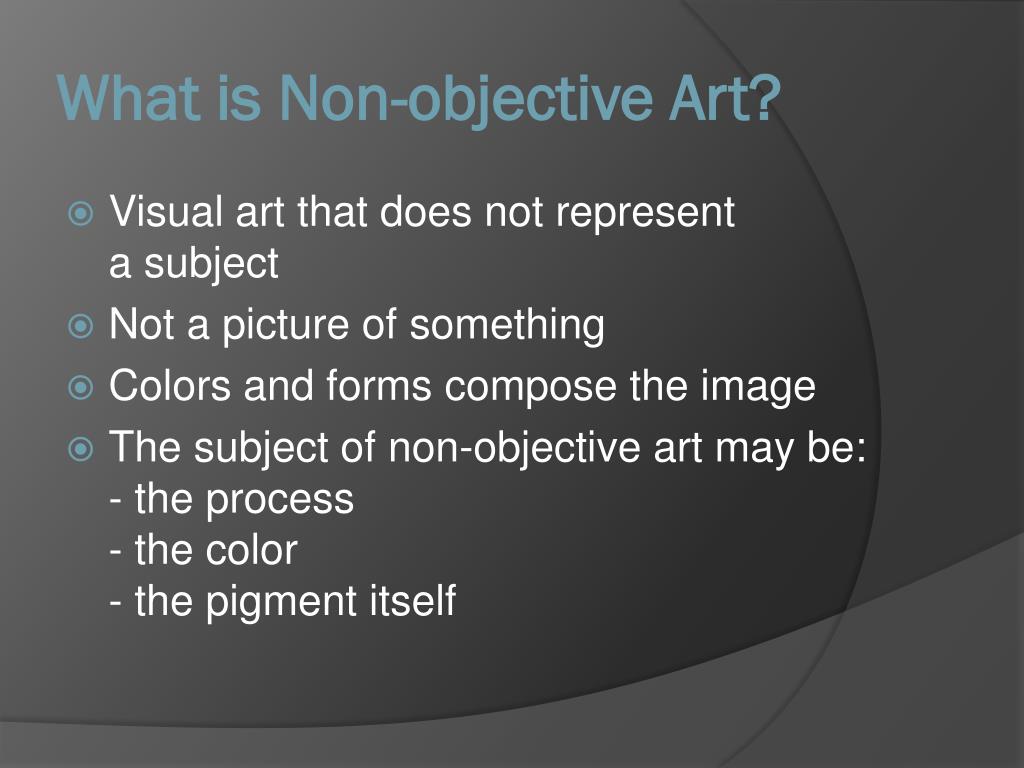 What is Non-objective Art?

Visual art that does not represent a subject

Not a picture of something

Colors and forms compose the image

The subject of non-objective art may be:
- the process
- the color
- the pigment itself